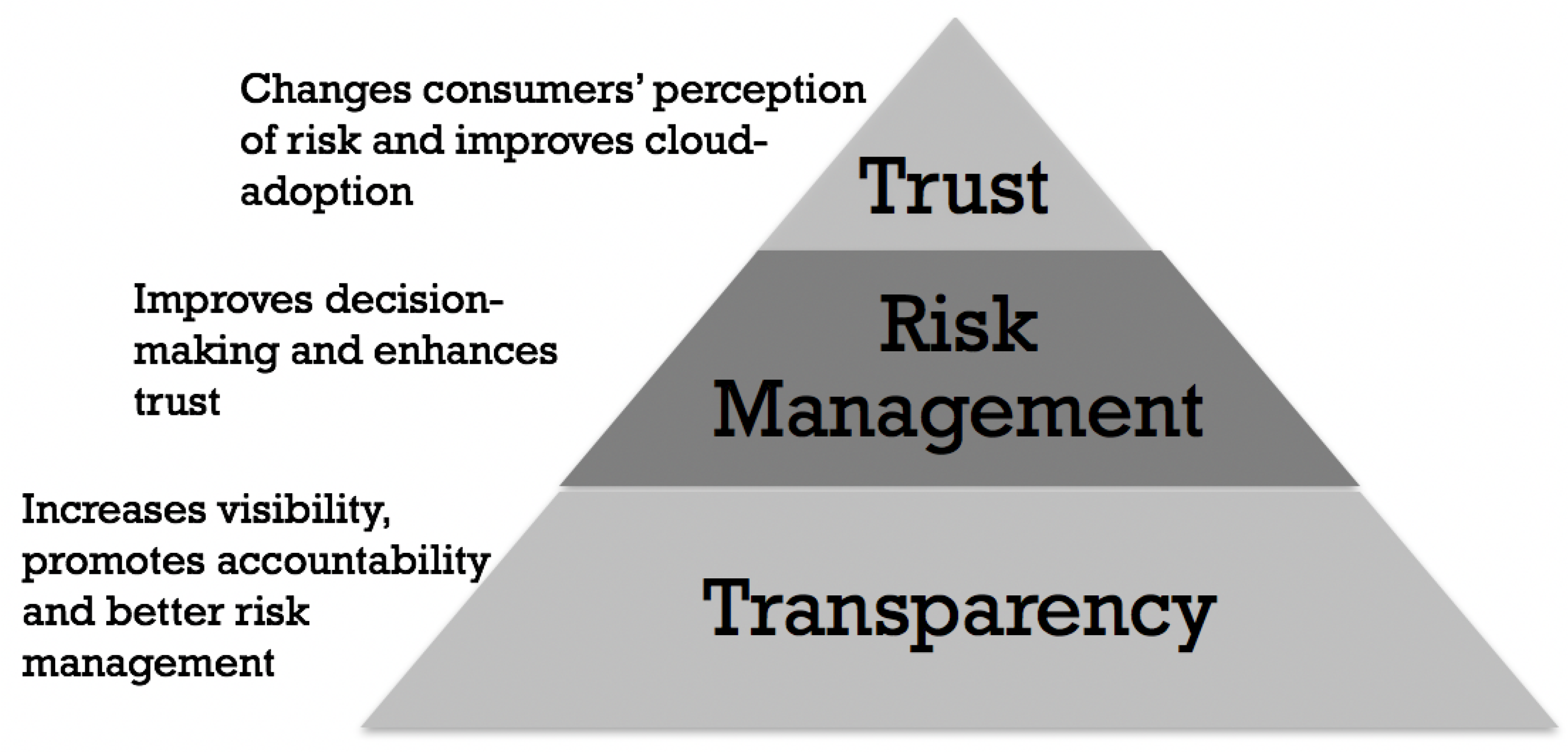 Changes consumers' perception of risk and improves cloud-adoption

Trust

Improves decision-making and enhances trust

Risk Management

Increases visibility, promotes accountability and better risk management

Transparency